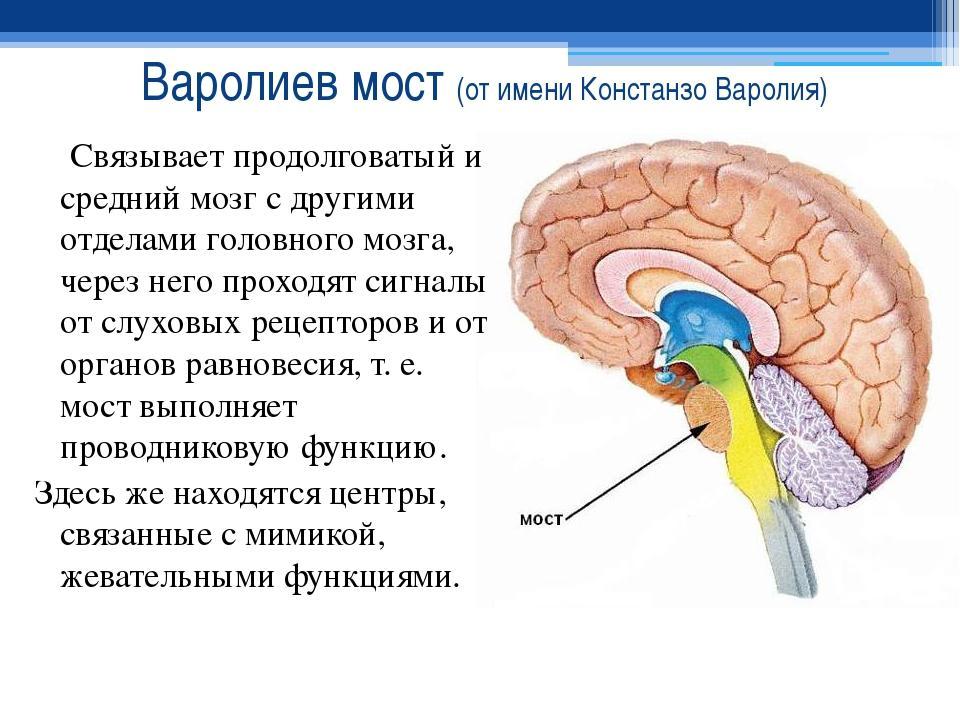 Варолиев мост (от имени Констанзо Варолия)

Связывает продолговатый и средний мозг с другими отделами головного мозга, через него проходят сигналы от слуховых рецепторов и от органов равновесия, т. е. мост выполняет проводниковую функцию.

Здесь же находятся центры, связанные с мимикой, жевательными функциями.

мост